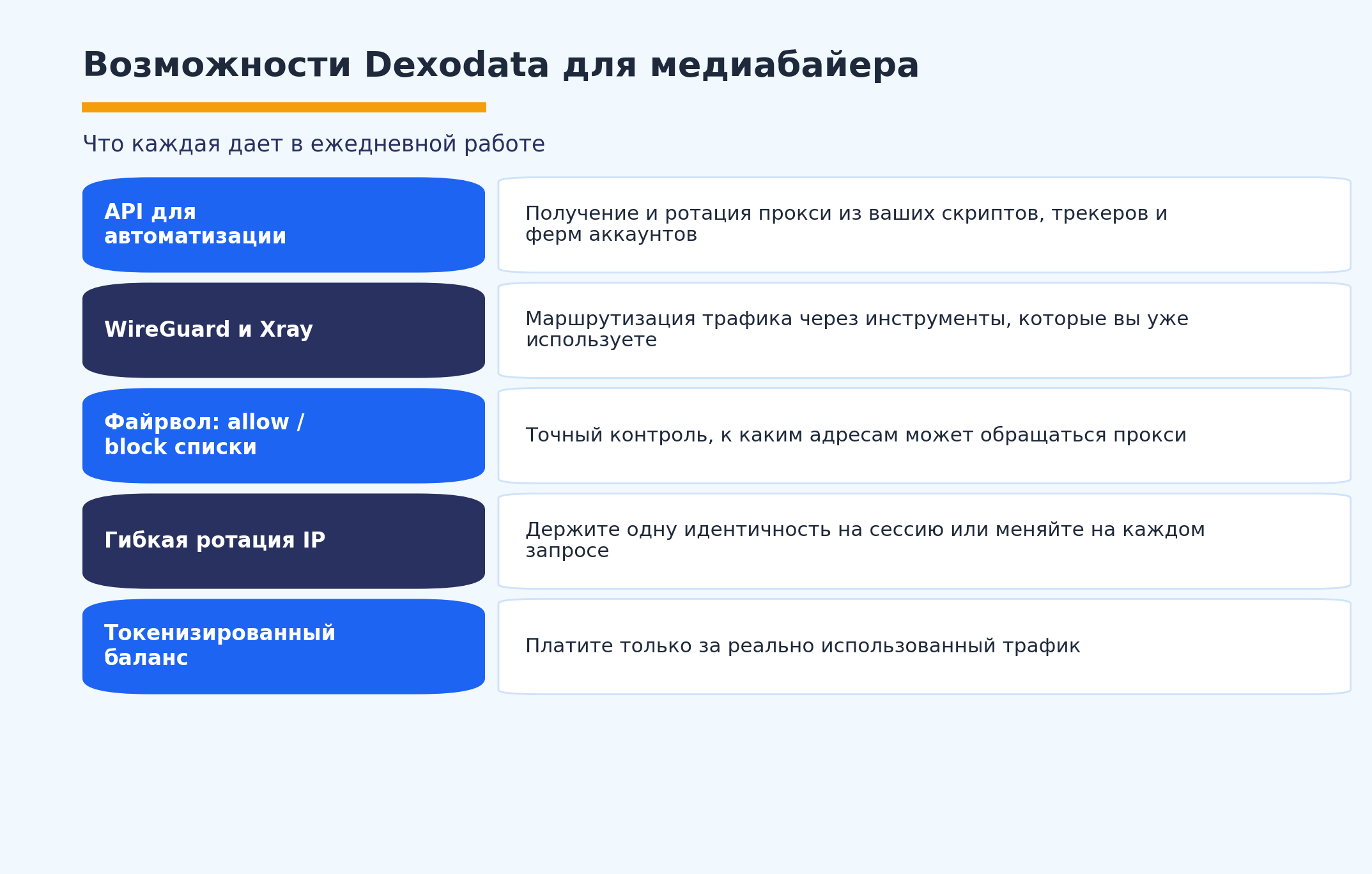 Возможности Dexodata для медиабайера

Что каждая дает в ежедневной работе

API для автоматизации

Получение и ротация прокси из ваших скриптов, трекеров и ферм аккаунтов

WireGuard и Xray

Маршрутизация трафика через инструменты, которые вы уже используете

Файрвол: allow / block списки

Точный контроль, к каким адресам может обращаться прокси

Гибкая ротация IP

Держите одну идентичность на сессию или меняйте на каждом запросе

Токенизированный баланс

Платите только за реально использованный трафик